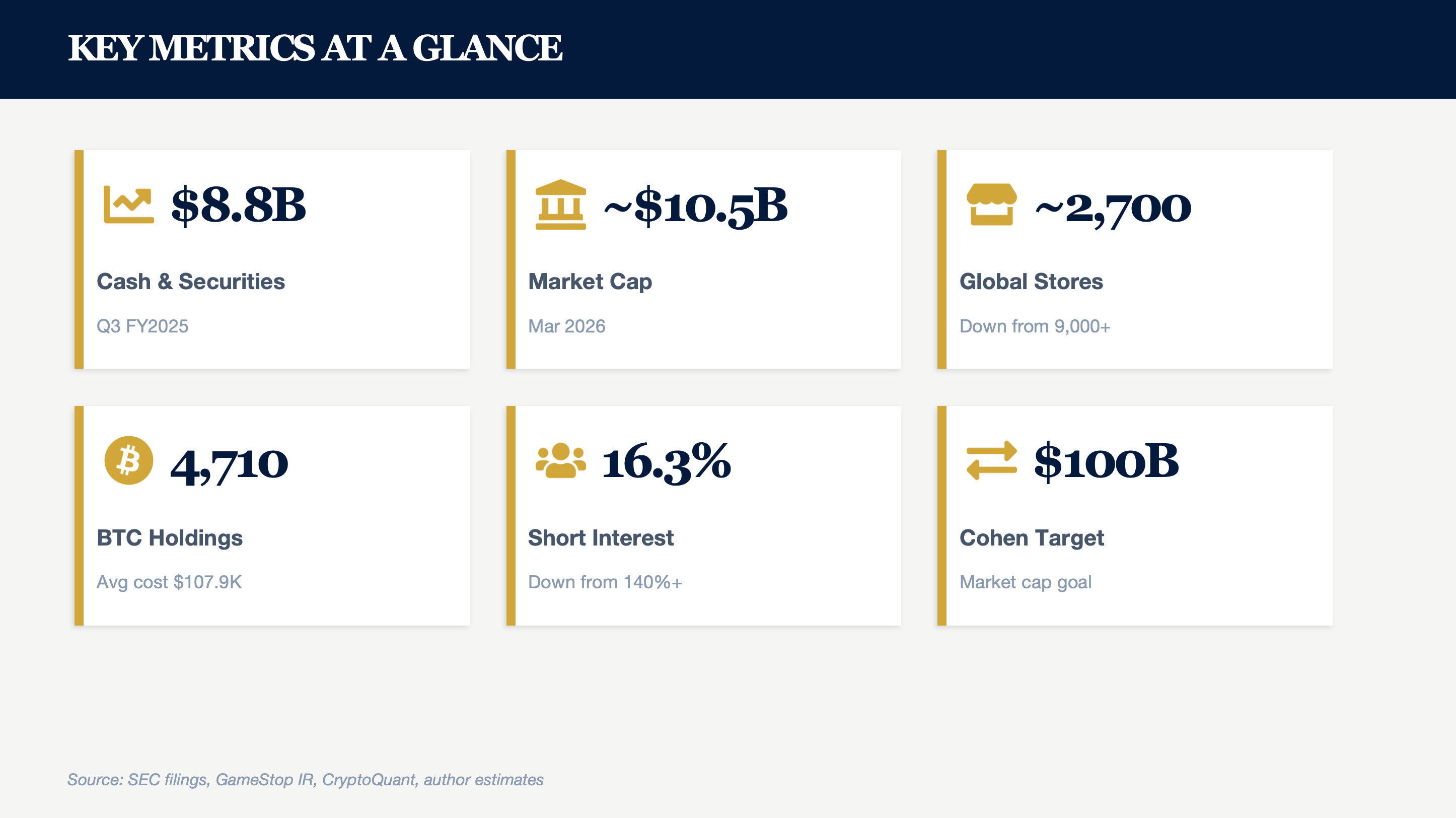 KEY METRICS AT A GLANCE

$8.8B

Cash & Securities

Q3 FY2025

~$10.5B

Market Cap

Mar 2026

~2,700

Global Stores

Down from 9,000+

4,710

BTC Holdings

Avg cost $107.9K

16.3%

Short Interest

Down from 140%+

$100B

Cohen Target

Market cap goal

Source: SEC filings, GameStop IR, CryptoQuant, author estimates